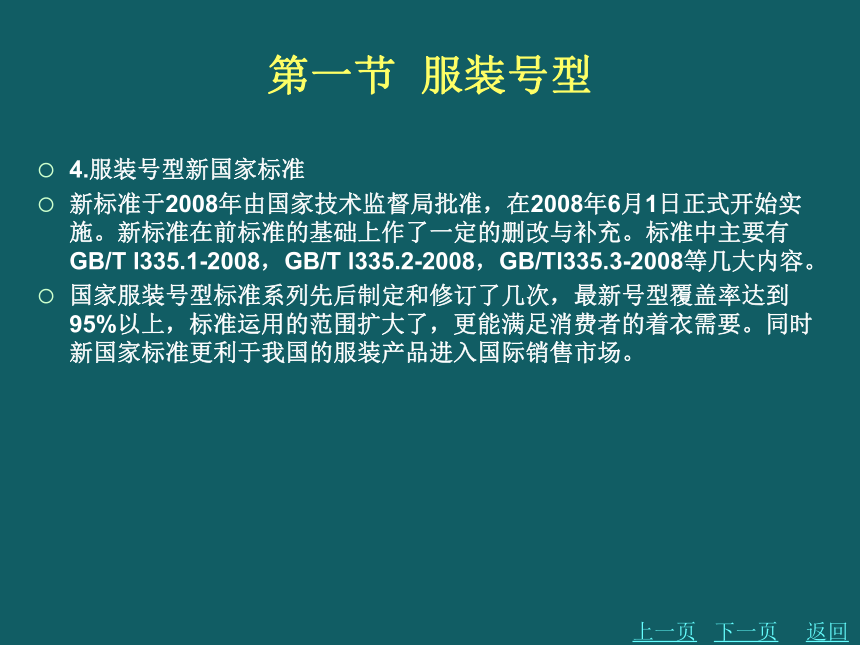 第一节 服装号型

○ 4.服装号型新国家标准

○ 新标准于2008年由国家技术监督局批准，在2008年6月1日正式开始实施。新标准在前标准的基础上作了一定的删改与补充。标准中主要有GB/T I335.1-2008，GB/T I335.2-2008，GB/TI335.3-2008等几大内容。

○ 国家服装号型标准系列先后制定和修订了几次，最新号型覆盖率达到95%以上，标准运用的范围扩大了，更能满足消费者的着衣需要。同时新国家标准更利于我国的服装产品进入国际销售市场。

上一页 下一页 返回